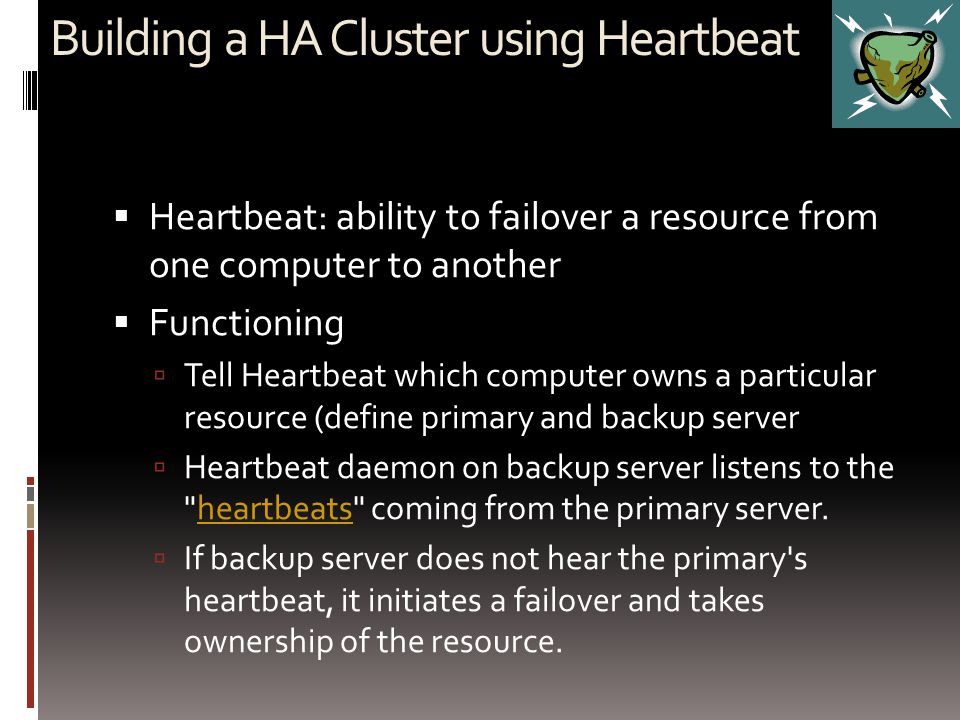 Building a HA Cluster using Heartbeat

▪ Heartbeat: ability to failover a resource from one computer to another

▪ Functioning

▫ Tell Heartbeat which computer owns a particular resource (define primary and backup server

▫ Heartbeat daemon on backup server listens to the "heartbeats" coming from the primary server.

▫ If backup server does not hear the primary's heartbeat, it initiates a failover and takes ownership of the resource.